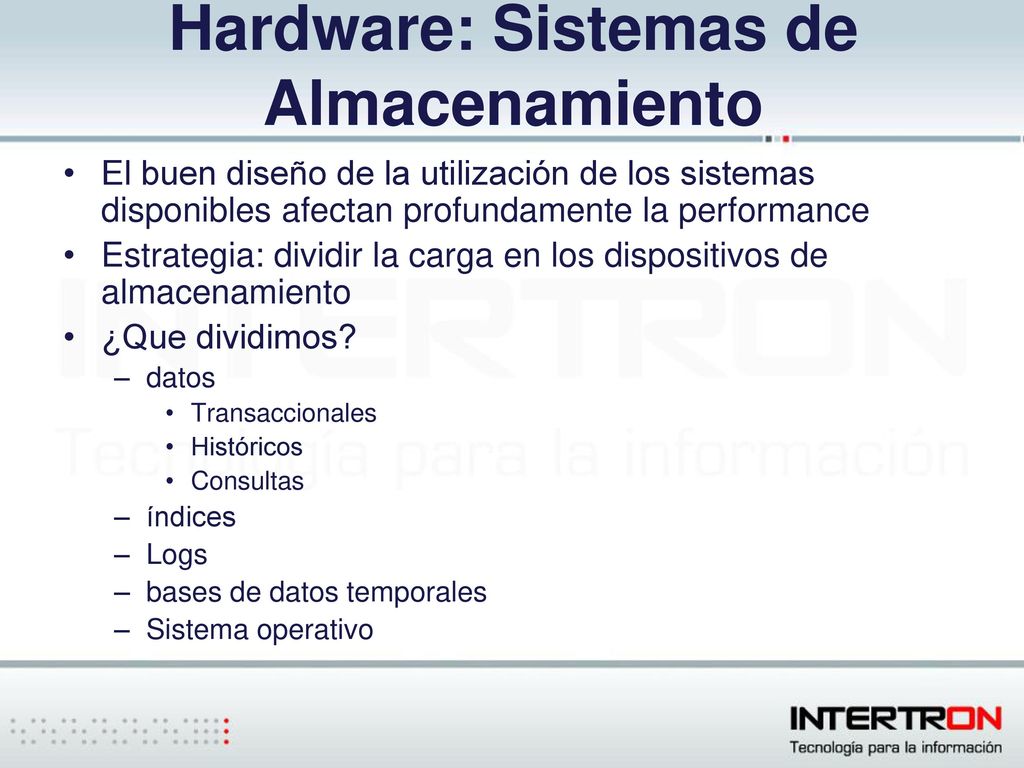 Hardware: Sistemas de Almacenamiento

• El buen diseño de la utilización de los sistemas disponibles afectan profundamente la performance
• Estrategia: dividir la carga en los dispositivos de almacenamiento
• ¿Que dividimos?
– datos
• Transaccionales
• Históricos
• Consultas
– índices
– Logs
– bases de datos temporales
– Sistema operativo

INTERTRON
Tecnología para la información

INTERTRON
Tecnología para la información